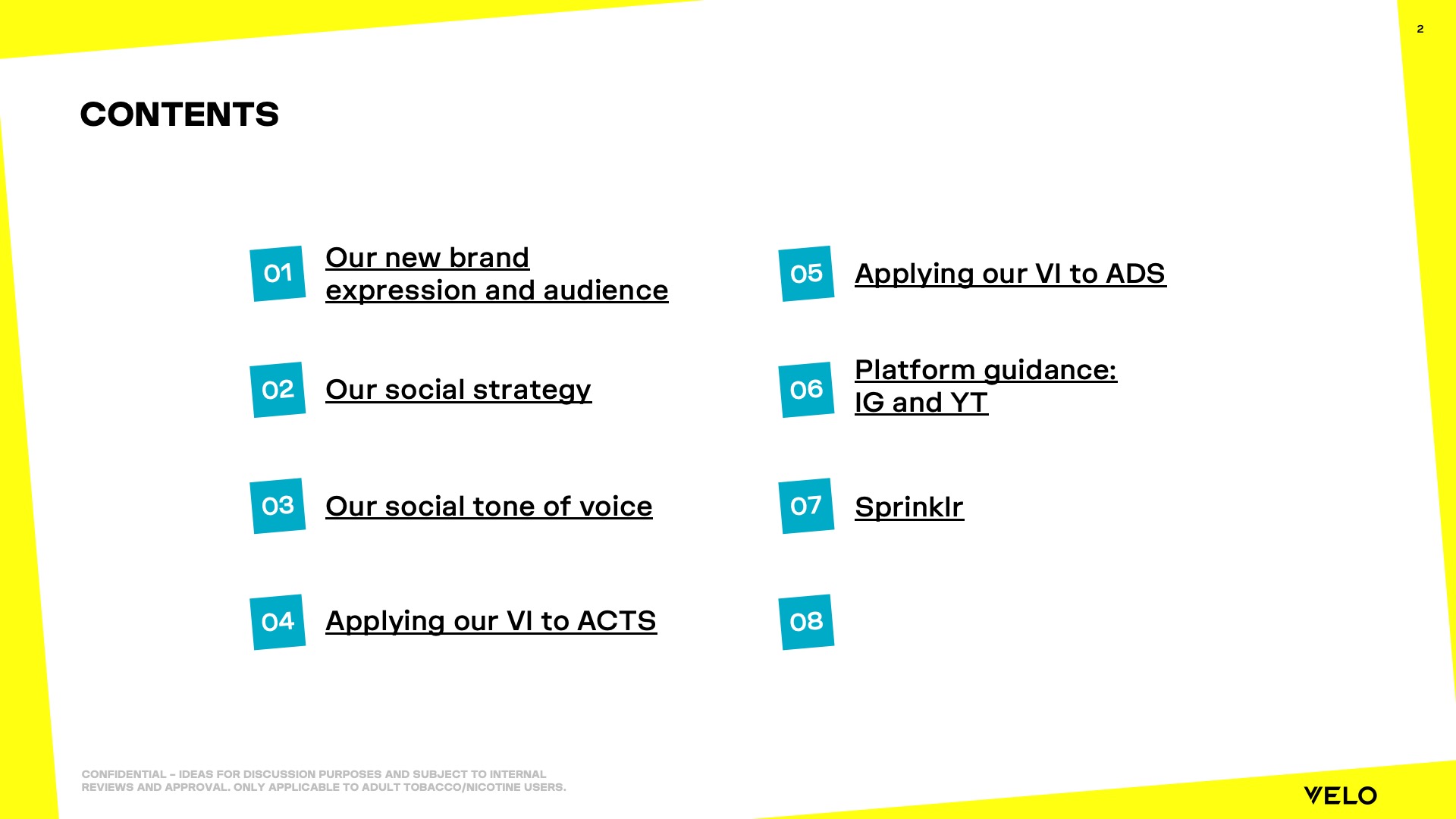 2

CONTENTS

01 Our new brand expression and audience

02 Our social strategy

03 Our social tone of voice

04 Applying our VI to ACTS

05 Applying our VI to ADS

06 Platform guidance: IG and YT

07 Sprinklr

08

CONFIDENTIAL – IDEAS FOR DISCUSSION PURPOSES AND SUBJECT TO INTERNAL REVIEWS AND APPROVAL. ONLY APPLICABLE TO ADULT TOBACCO/NICOTINE USERS.

VELO